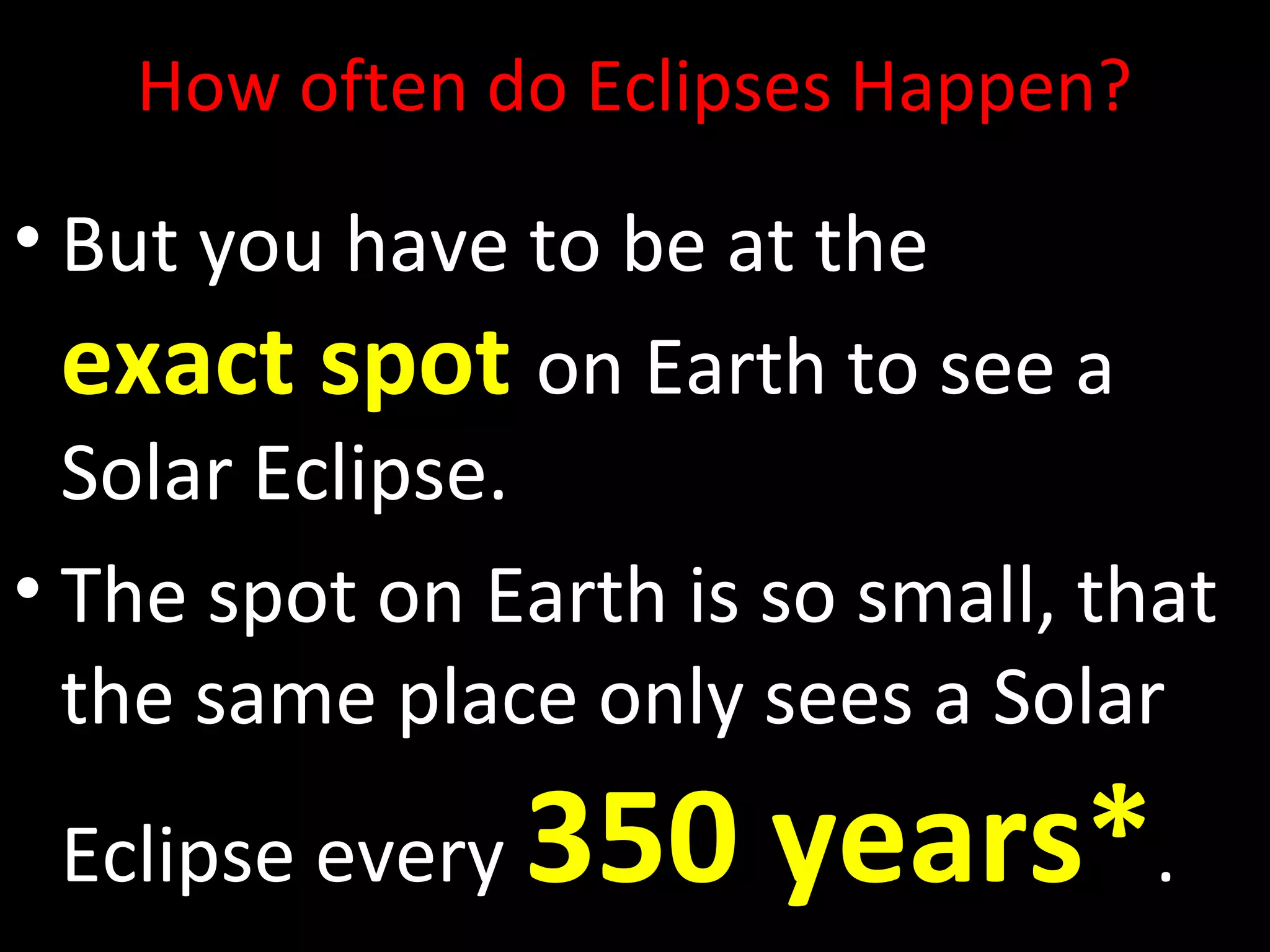 How often do Eclipses Happen?

• But you have to be at the exact spot on Earth to see a Solar Eclipse.

• The spot on Earth is so small, that the same place only sees a Solar Eclipse every 350 years*.